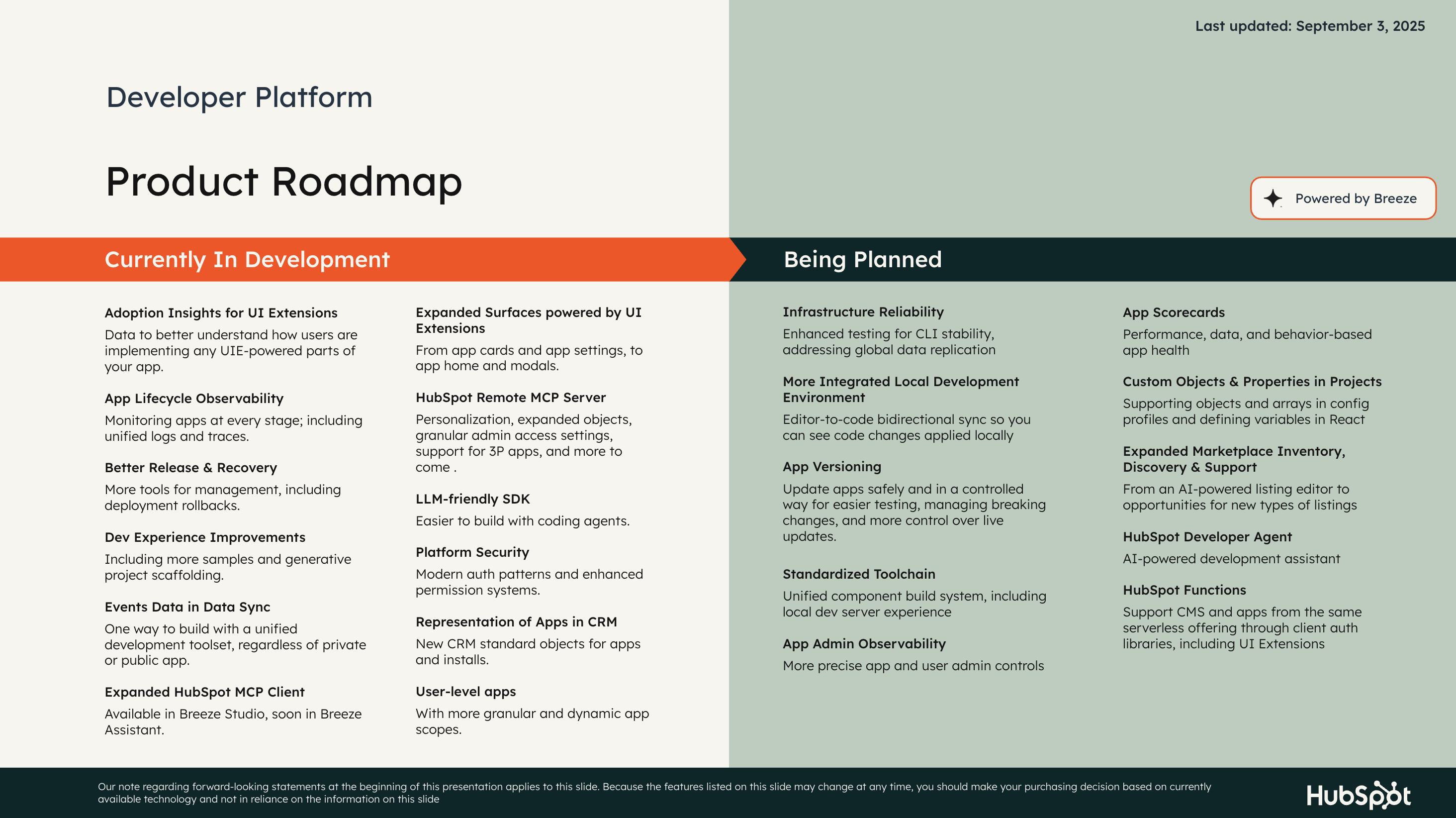 Last updated: September 3, 2025

Developer Platform

Product Roadmap

Powered by Breeze

Currently In Development

Adoption Insights for UI Extensions
Data to better understand how users are implementing any UIE-powered parts of your app.

App Lifecycle Observability
Monitoring apps at every stage; including unified logs and traces.

Better Release & Recovery
More tools for management, including deployment rollbacks.

Dev Experience Improvements
Including more samples and generative project scaffolding.

Events Data in Data Sync
One way to build with a unified development toolset, regardless of private or public app.

Expanded HubSpot MCP Client
Available in Breeze Studio, soon in Breeze Assistant.

Expanded Surfaces powered by UI Extensions
From app cards and app settings, to app home and modals.

HubSpot Remote MCP Server
Personalization, expanded objects, granular admin access settings, support for 3P apps, and more to come .

LLM-friendly SDK
Easier to build with coding agents.

Platform Security
Modern auth patterns and enhanced permission systems.

Representation of Apps in CRM
New CRM standard objects for apps and installs.

User-level apps
With more granular and dynamic app scopes.

Being Planned

Infrastructure Reliability
Enhanced testing for CLI stability, addressing global data replication

More Integrated Local Development Environment
Editor-to-code bidirectional sync so you can see code changes applied locally

App Versioning
Update apps safely and in a controlled way for easier testing, managing breaking changes, and more control over live updates.

Standardized Toolchain
Unified component build system, including local dev server experience

App Admin Observability
More precise app and user admin controls

App Scorecards
Performance, data, and behavior-based app health

Custom Objects & Properties in Projects
Supporting objects and arrays in config profiles and defining variables in React

Expanded Marketplace Inventory, Discovery & Support
From an AI-powered listing editor to opportunities for new types of listings

HubSpot Developer Agent
AI-powered development assistant

HubSpot Functions
Support CMS and apps from the same serverless offering through client auth libraries, including UI Extensions

Our note regarding forward-looking statements at the beginning of this presentation applies to this slide. Because the features listed on this slide may change at any time, you should make your purchasing decision based on currently available technology and not in reliance on the information on this slide

HubSpot